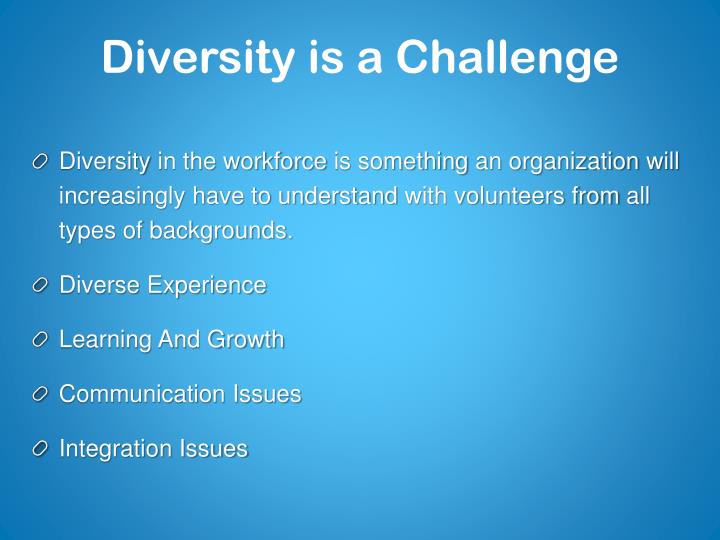 Diversity is a Challenge

Diversity in the workforce is something an organization will increasingly have to understand with volunteers from all types of backgrounds.

Diverse Experience

Learning And Growth

Communication Issues

Integration Issues